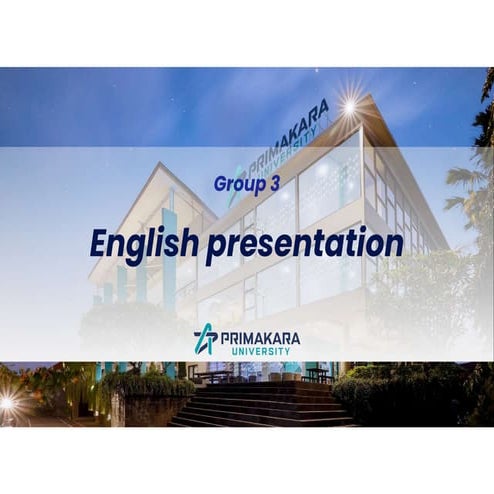 PRIMAKARA UNIVERSITY

Group 3

English presentation

PRIMAKARA UNIVERSITY